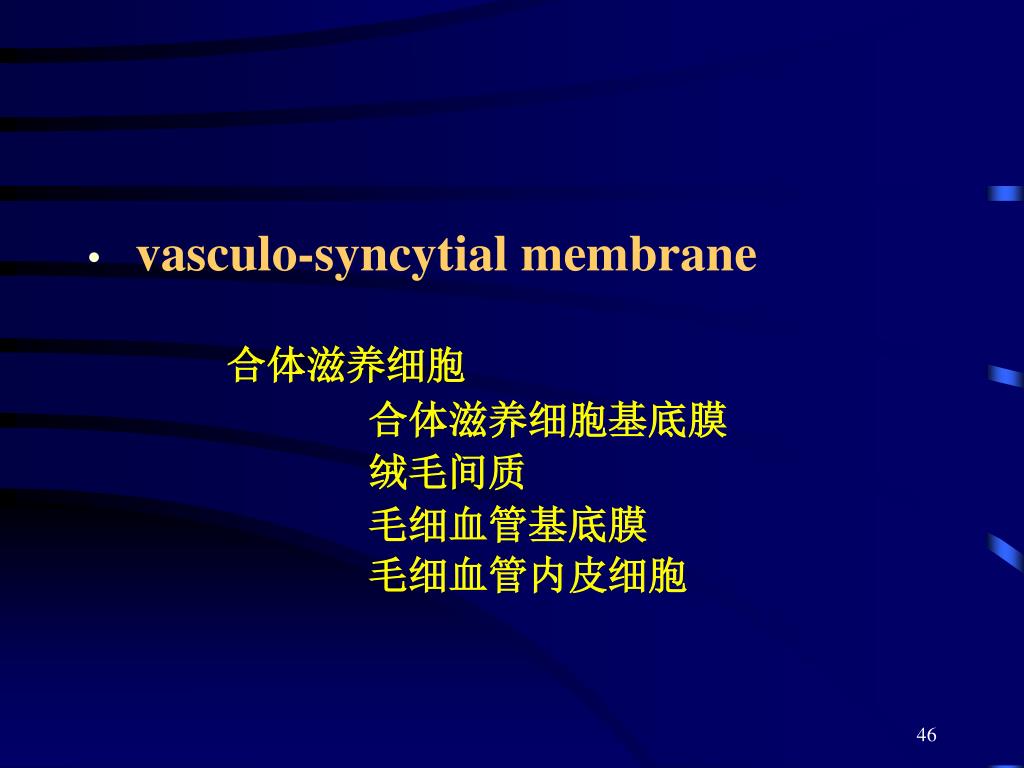 • vasculo-syncytial membrane

合体滋养细胞

合体滋养细胞基底膜

绒毛间质

毛细血管基底膜

毛细血管内皮细胞

46